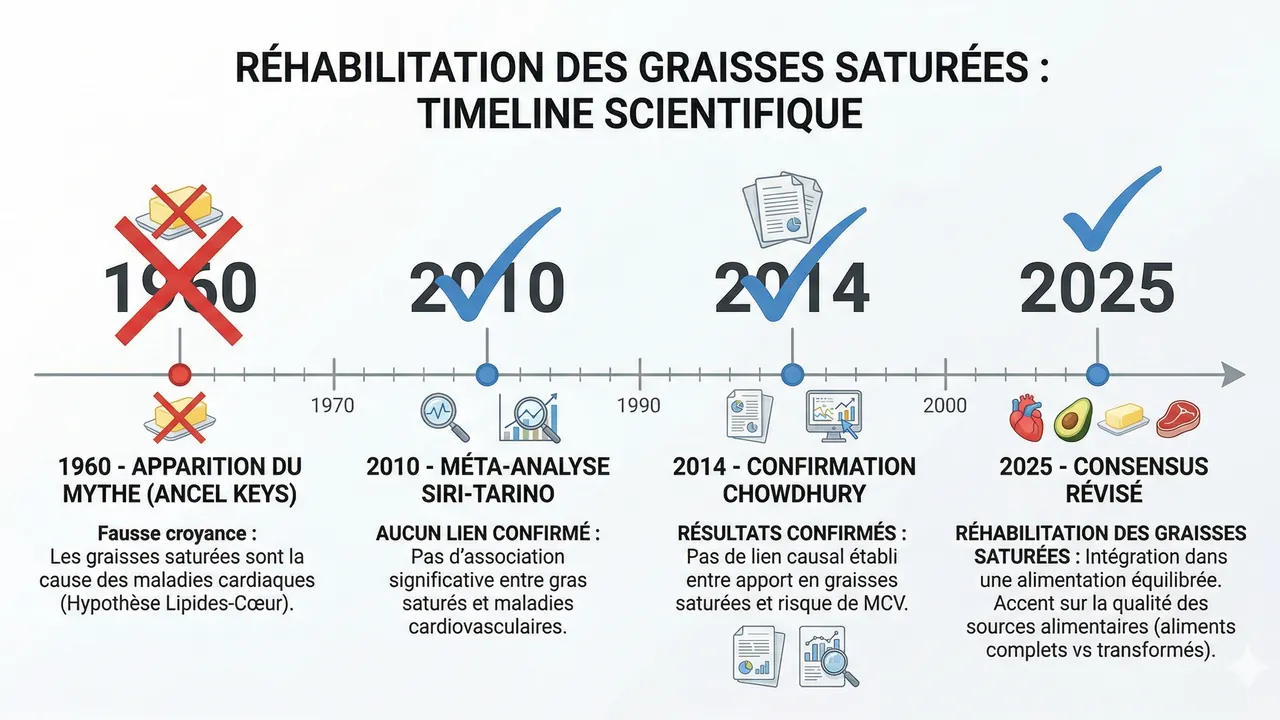 RÉHABILITATION DES GRAISSES SATURÉES : TIMELINE SCIENTIFIQUE

1960

2010

2014

2025

1970

1990

2000

1960 - APPARITION DU MYTHE (ANCEL KEYS)

Fausse croyance : Les graisses saturées sont la cause des maladies cardiaques (Hypothèse Lipides-Cœur).

2010 - MÉTA-ANALYSE SIRI-TARINO

AUCUN LIEN CONFIRMÉ : Pas d'association significative entre gras saturés et maladies cardiovasculaires.

2014 - CONFIRMATION CHOWDHURY

RÉSULTATS CONFIRMÉS : Pas de lien causal établi entre apport en graisses saturées et risque de MCV.

2025 - CONSENSUS RÉVISÉ

RÉHABILITATION DES GRAISSES SATURÉES : Intégration dans une alimentation équilibrée. Accent sur la qualité des sources alimentaires (aliments complets vs transformés).